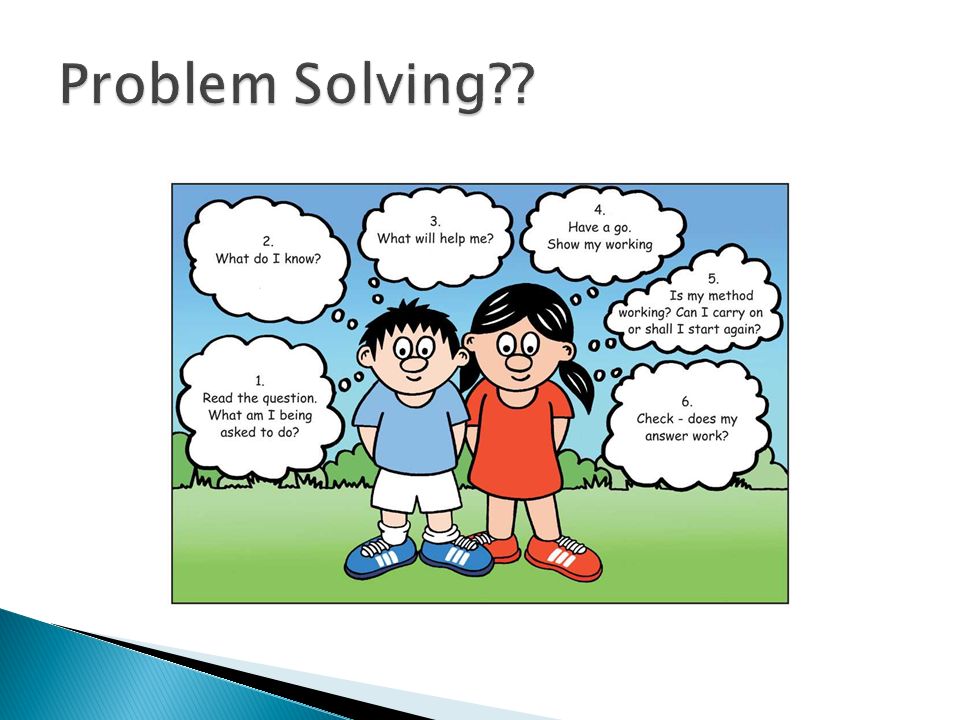 Problem Solving??

1.
Read the question.
What am I being asked to do?

2.
What do I know?

3.
What will help me?

4.
Have a go.
Show my working

5.
Is my method working? Can I carry on or shall I start again?

6.
Check - does my answer work?